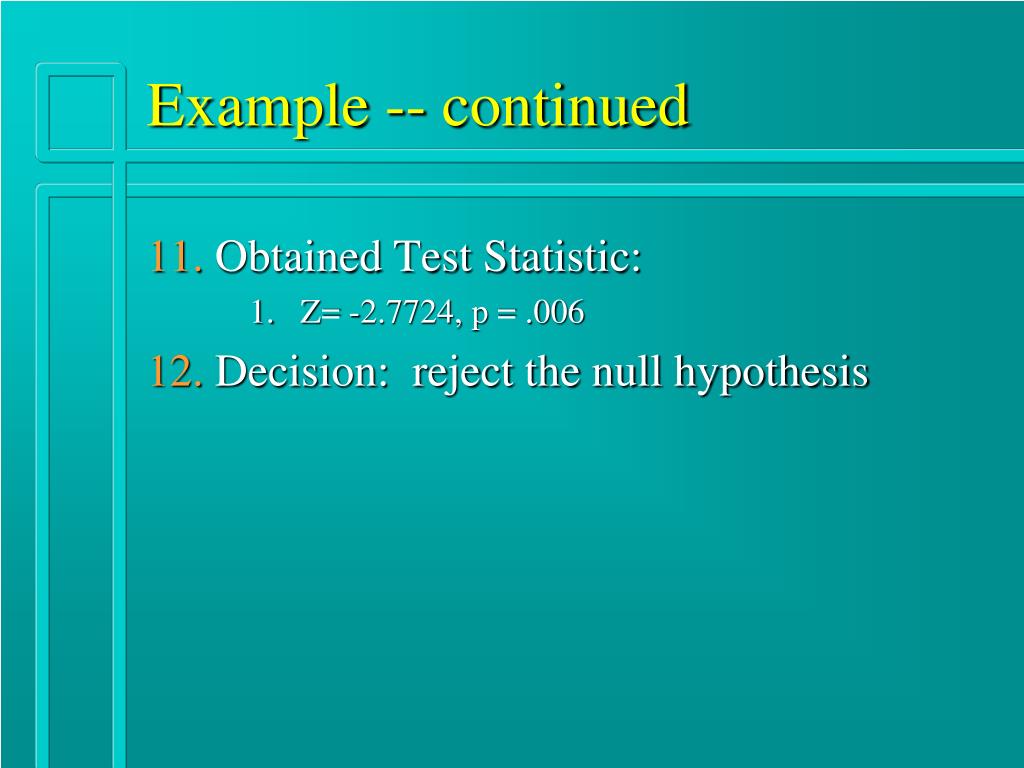 Example -- continued

11. Obtained Test Statistic:

1. Z= -2.7724, p = .006

12. Decision: reject the null hypothesis